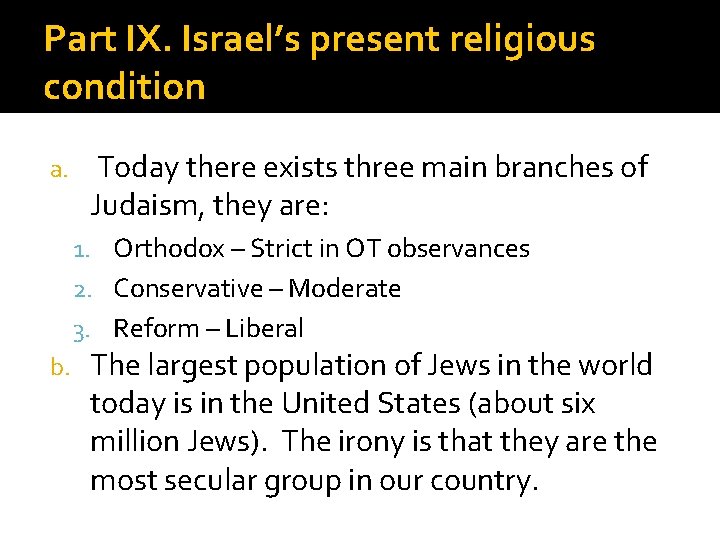 Part IX. Israel's present religious condition

a. Today there exists three main branches of Judaism, they are:

1. Orthodox – Strict in OT observances
2. Conservative – Moderate
3. Reform – Liberal

b. The largest population of Jews in the world today is in the United States (about six million Jews). The irony is that they are the most secular group in our country.